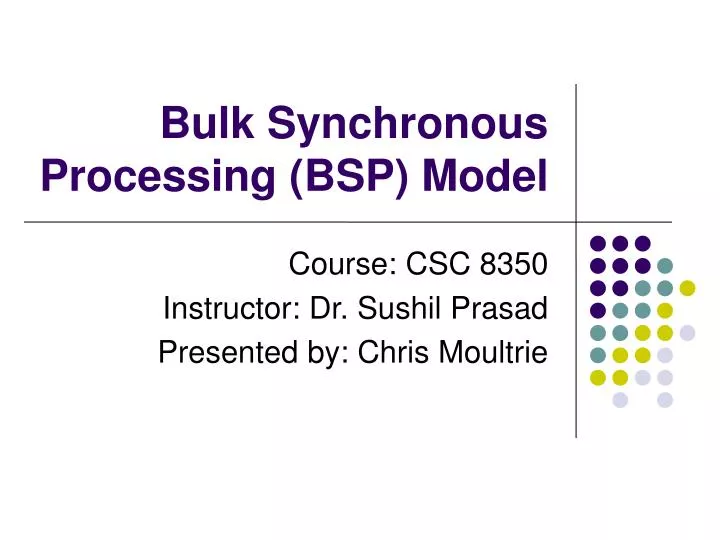 Bulk Synchronous Processing (BSP) Model

Course: CSC 8350
Instructor: Dr. Sushil Prasad
Presented by: Chris Moultrie